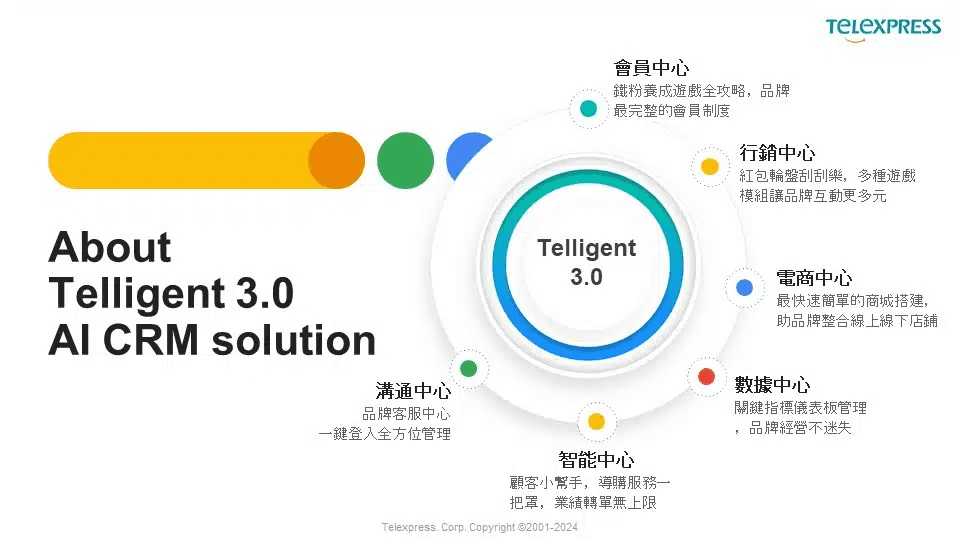 TELEXPRESS

About
Telligent 3.0
AI CRM solution

Telligent
3.0

會員中心
鐵粉養成遊戲全攻略，品牌最完整的會員制度

行銷中心
紅包輪盤刮刮樂，多種遊戲模組讓品牌互動更多元

電商中心
最快速簡單的商城搭建，助品牌整合線上線下店鋪

數據中心
關鍵指標儀表板管理，品牌經營不迷失

智能中心
顧客小幫手，導購服務一把罩，業績轉單無上限

溝通中心
品牌客服中心
一鍵登入全方位管理

Telexpress. Corp. Copyright ©2001-2024